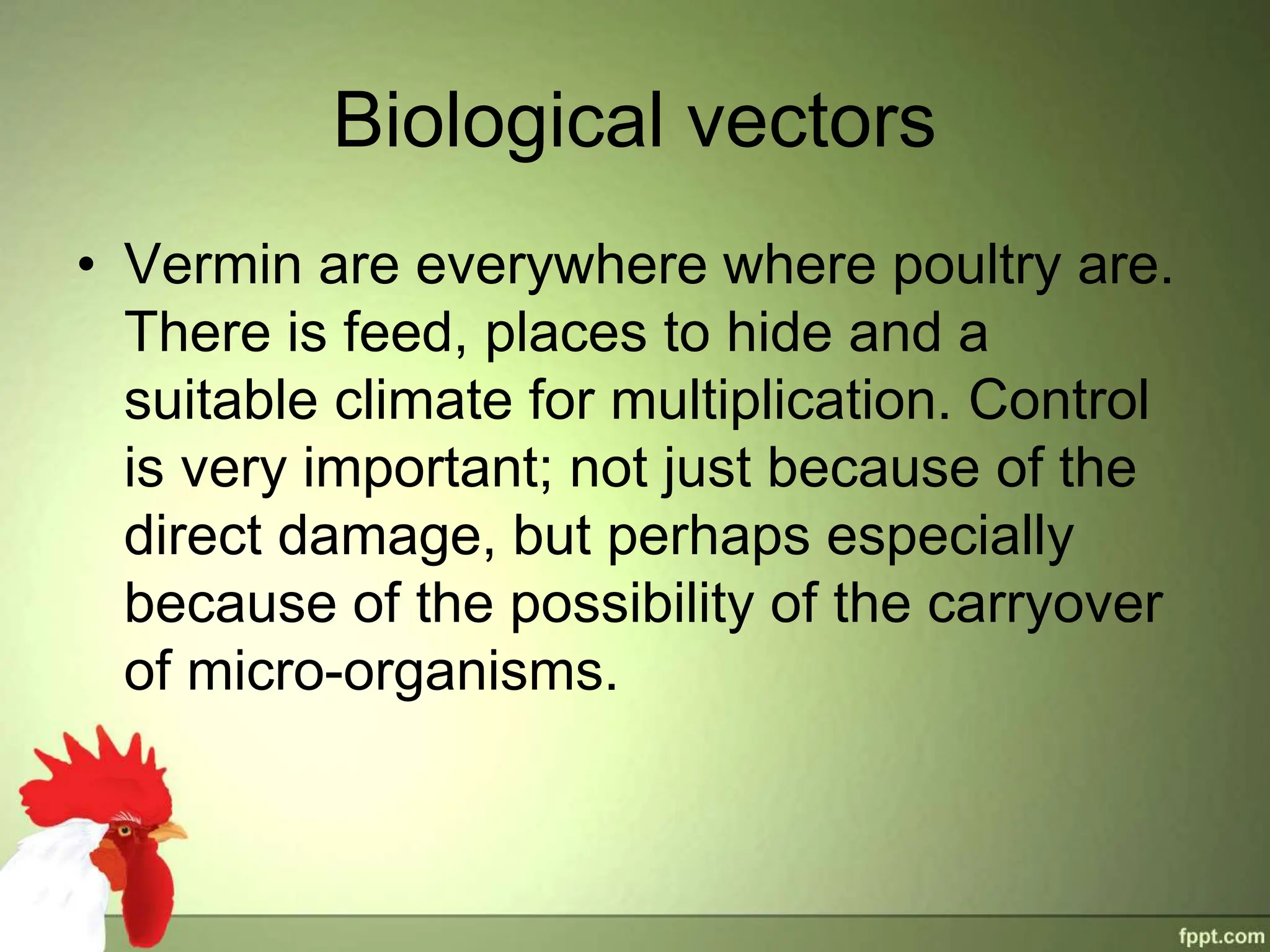 Biological vectors

• Vermin are everywhere where poultry are. There is feed, places to hide and a suitable climate for multiplication. Control is very important; not just because of the direct damage, but perhaps especially because of the possibility of the carryover of micro-organisms.

fppt.com